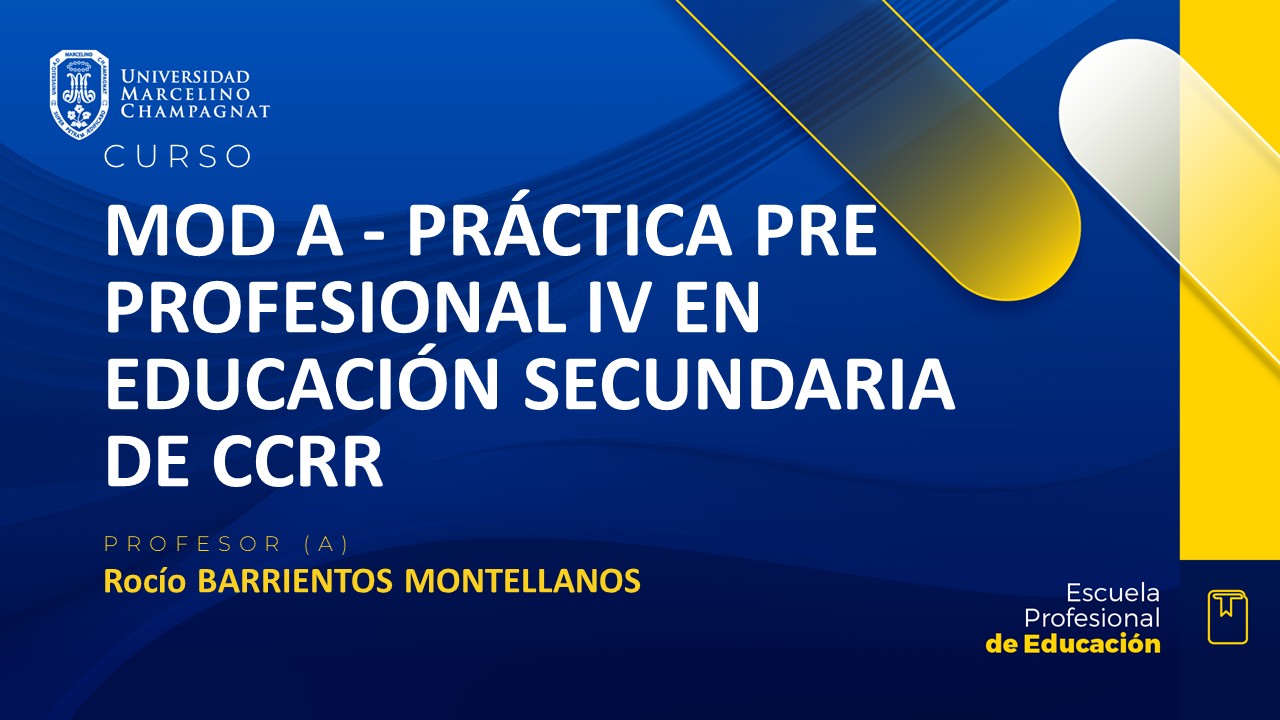 UNIVERSIDAD MARCELINO CHAMPAGNAT

CURSO

MOD A - PRÁCTICA PRE PROFESIONAL IV EN EDUCACIÓN SECUNDARIA DE CCRR

PROFESOR (A)

Rocío BARRIENTOS MONTELLANOS

Escuela Profesional de Educación